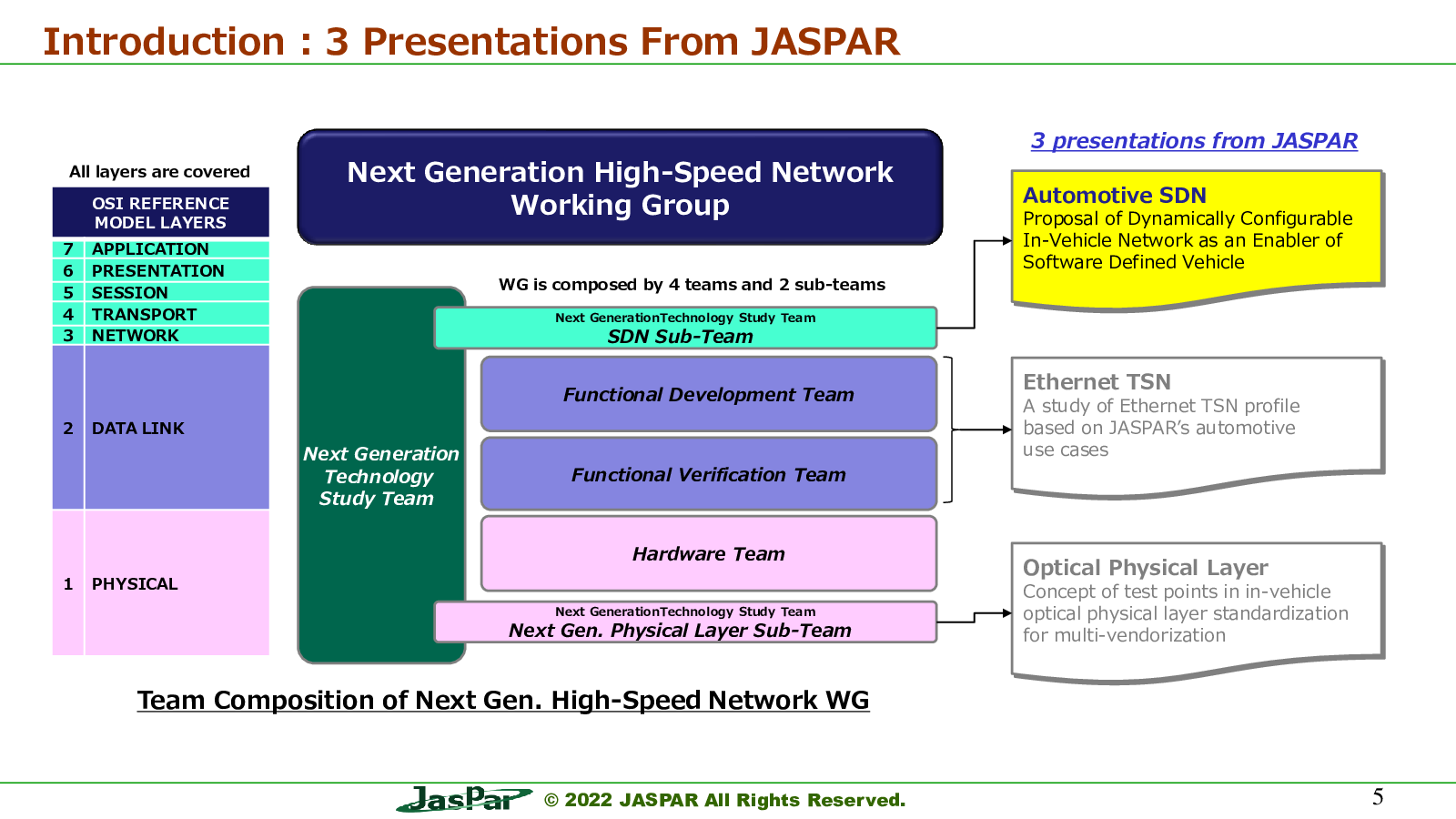 Introduction : 3 Presentations From JASPAR

All layers are covered

| OSI REFERENCE MODEL LAYERS | |
|---|---|
| 7 | APPLICATION |
| 6 | PRESENTATION |
| 5 | SESSION |
| 4 | TRANSPORT |
| 3 | NETWORK |
| 2 | DATA LINK |
| 1 | PHYSICAL |

Next Generation High-Speed Network Working Group

WG is composed by 4 teams and 2 sub-teams

Next Generation Technology Study Team

Next GenerationTechnology Study Team
SDN Sub-Team

Functional Development Team

Functional Verification Team

Hardware Team

Next GenerationTechnology Study Team
Next Gen. Physical Layer Sub-Team

3 presentations from JASPAR

Automotive SDN
Proposal of Dynamically Configurable In-Vehicle Network as an Enabler of Software Defined Vehicle

Ethernet TSN
A study of Ethernet TSN profile based on JASPAR's automotive use cases

Optical Physical Layer
Concept of test points in in-vehicle optical physical layer standardization for multi-vendorization

Team Composition of Next Gen. High-Speed Network WG

JasPar © 2022 JASPAR All Rights Reserved.

5